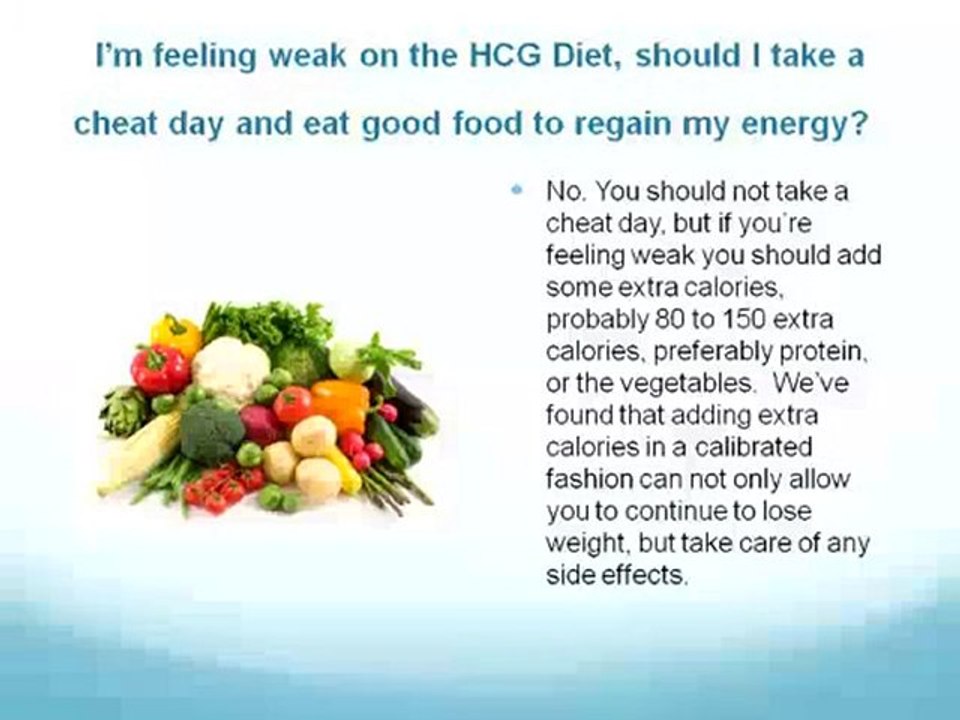 I'm feeling weak on the HCG Diet, should I take a cheat day and eat good food to regain my energy?

• No. You should not take a cheat day, but if you're feeling weak you should add some extra calories, probably 80 to 150 extra calories, preferably protein, or the vegetables. We've found that adding extra calories in a calibrated fashion can not only allow you to continue to lose weight, but take care of any side effects.